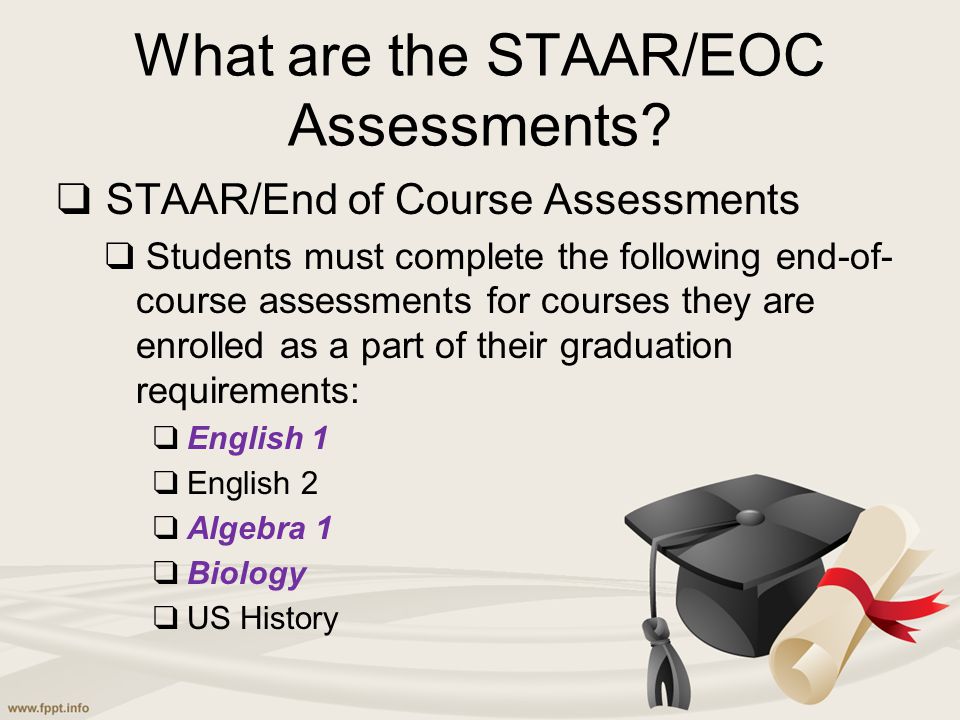 What are the STAAR/EOC Assessments?

❑ STAAR/End of Course Assessments

❑ Students must complete the following end-of-course assessments for courses they are enrolled as a part of their graduation requirements:

❑ English 1
❑ English 2
❑ Algebra 1
❑ Biology
❑ US History

www.fppt.info